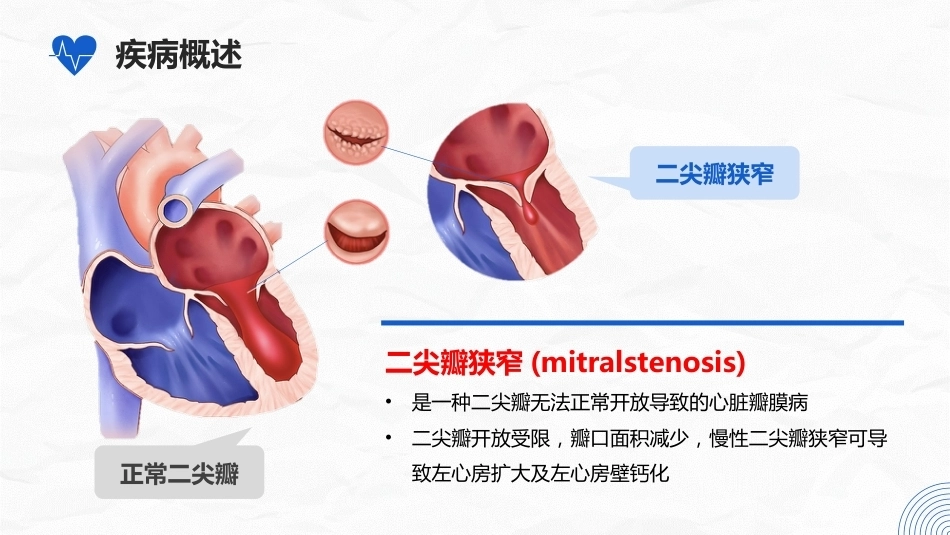 疾病概述

二尖瓣狭窄

正常二尖瓣

二尖瓣狭窄 (mitralstenosis)

• 是一种二尖瓣无法正常开放导致的心脏瓣膜病
• 二尖瓣开放受限，瓣口面积减少，慢性二尖瓣狭窄可导致左心房扩大及左心房壁钙化